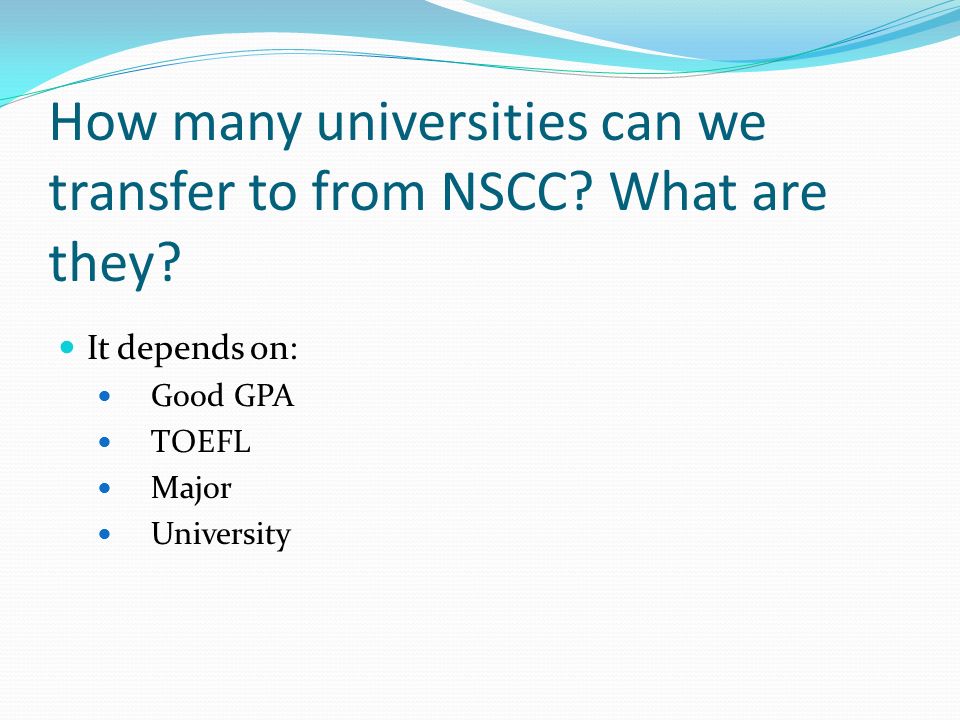 How many universities can we transfer to from NSCC? What are they?

- It depends on:
  - Good GPA
  - TOEFL
  - Major
  - University